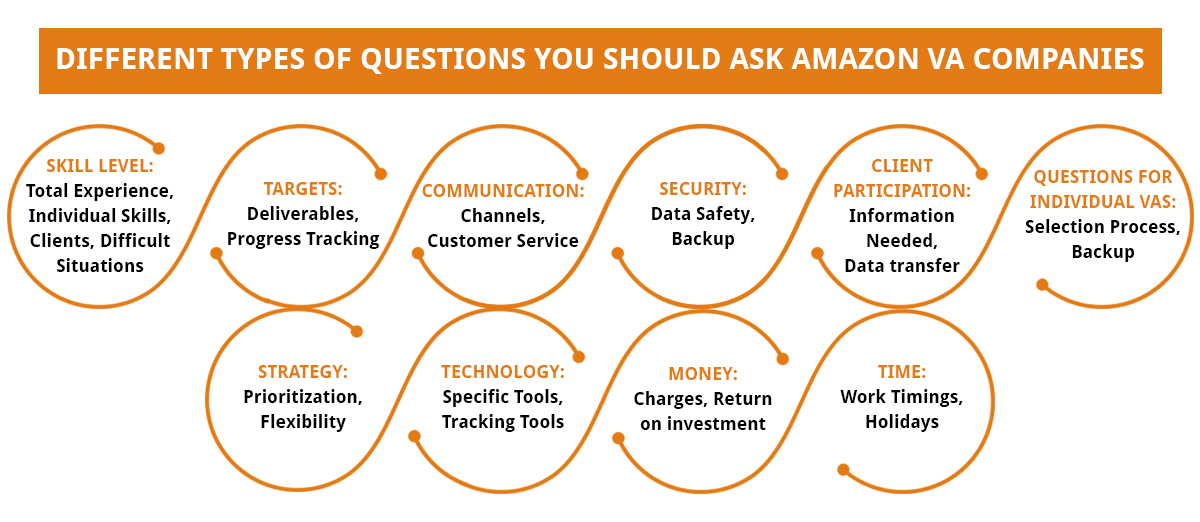 DIFFERENT TYPES OF QUESTIONS YOU SHOULD ASK AMAZON VA COMPANIES

SKILL LEVEL:
Total Experience, Individual Skills, Clients, Difficult Situations

TARGETS:
Deliverables, Progress Tracking

COMMUNICATION:
Channels, Customer Service

SECURITY:
Data Safety, Backup

CLIENT PARTICIPATION:
Information Needed, Data transfer

QUESTIONS FOR INDIVIDUAL VAS:
Selection Process, Backup

STRATEGY:
Prioritization, Flexibility

TECHNOLOGY:
Specific Tools, Tracking Tools

MONEY:
Charges, Return on investment

TIME:
Work Timings, Holidays